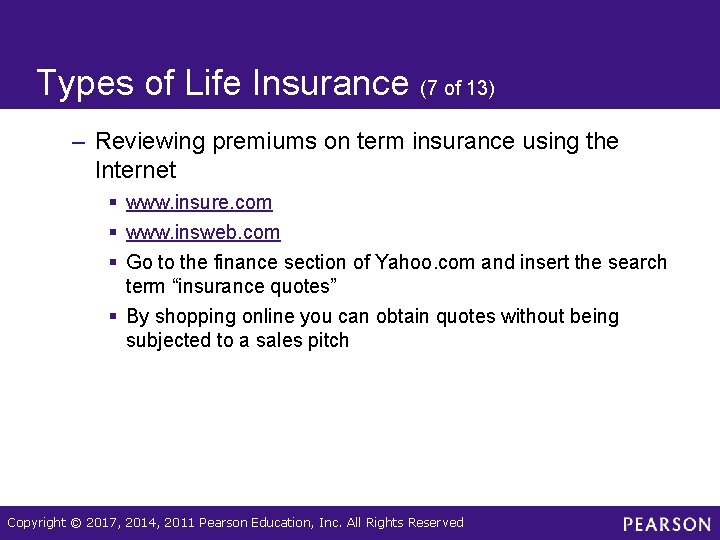 Types of Life Insurance (7 of 13)

– Reviewing premiums on term insurance using the Internet

▪ www.insure.com

▪ www.insweb.com

▪ Go to the finance section of Yahoo.com and insert the search term “insurance quotes”

▪ By shopping online you can obtain quotes without being subjected to a sales pitch

Copyright © 2017, 2014, 2011 Pearson Education, Inc. All Rights Reserved

PEARSON